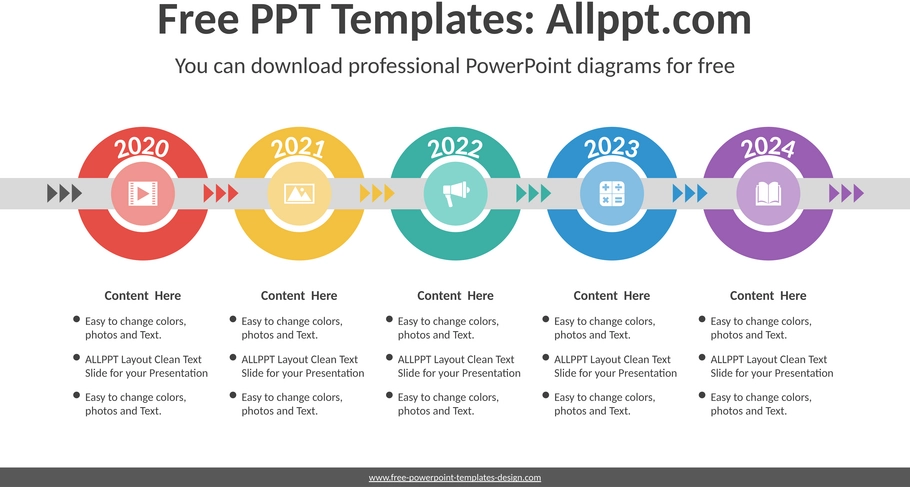 Free PPT Templates: Allppt.com

You can download professional PowerPoint diagrams for free

2020

2021

2022

2023

2024

Content Here

- Easy to change colors, photos and Text.
- ALLPPT Layout Clean Text Slide for your Presentation
- Easy to change colors, photos and Text.

Content Here

- Easy to change colors, photos and Text.
- ALLPPT Layout Clean Text Slide for your Presentation
- Easy to change colors, photos and Text.

Content Here

- Easy to change colors, photos and Text.
- ALLPPT Layout Clean Text Slide for your Presentation
- Easy to change colors, photos and Text.

Content Here

- Easy to change colors, photos and Text.
- ALLPPT Layout Clean Text Slide for your Presentation
- Easy to change colors, photos and Text.

Content Here

- Easy to change colors, photos and Text.
- ALLPPT Layout Clean Text Slide for your Presentation
- Easy to change colors, photos and Text.

www.free-powerpoint-templates-design.com